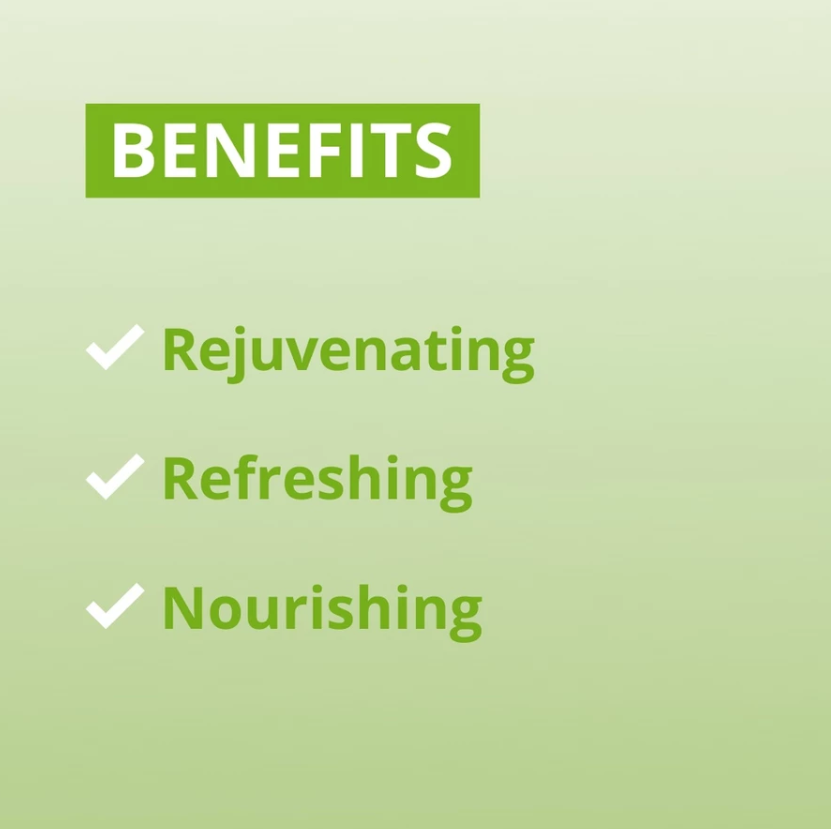 BENEFITS

✓ Rejuvenating

✓ Refreshing

✓ Nourishing